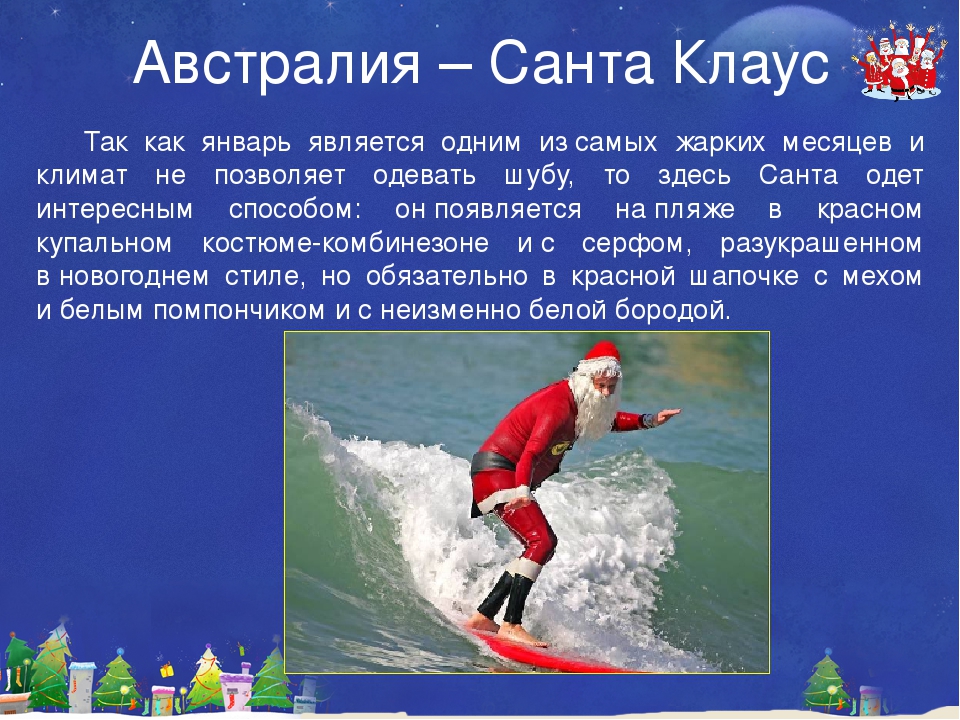 Австралия – Санта Клаус

Так как январь является одним из самых жарких месяцев и климат не позволяет одевать шубу, то здесь Санта одет интересным способом: он появляется на пляже в красном купальном костюме-комбинезоне и с серфом, разукрашенном в новогоднем стиле, но обязательно в красной шапочке с мехом и белым помпончиком и с неизменно белой бородой.